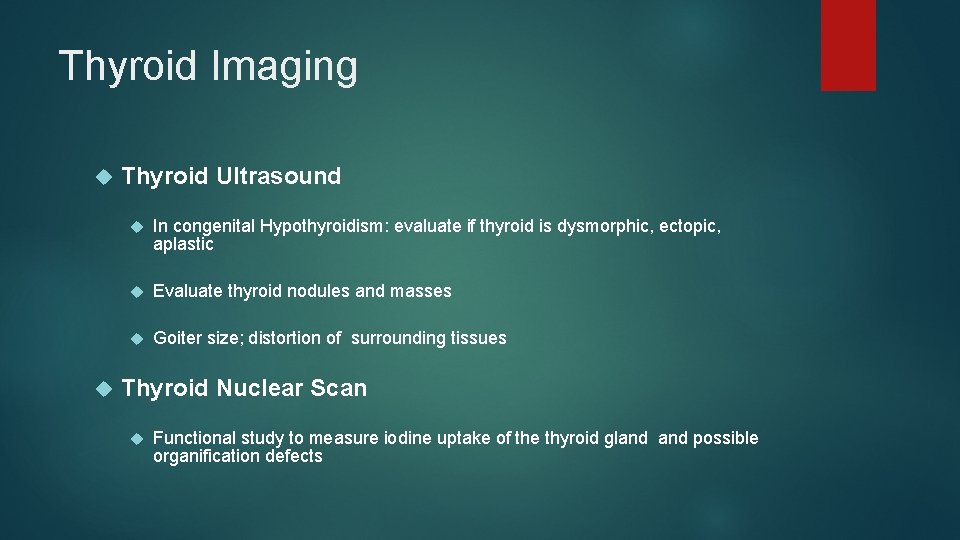 Thyroid Imaging

Thyroid Ultrasound

In congenital Hypothyroidism: evaluate if thyroid is dysmorphic, ectopic, aplastic

Evaluate thyroid nodules and masses

Goiter size; distortion of surrounding tissues

Thyroid Nuclear Scan

Functional study to measure iodine uptake of the thyroid gland and possible organification defects